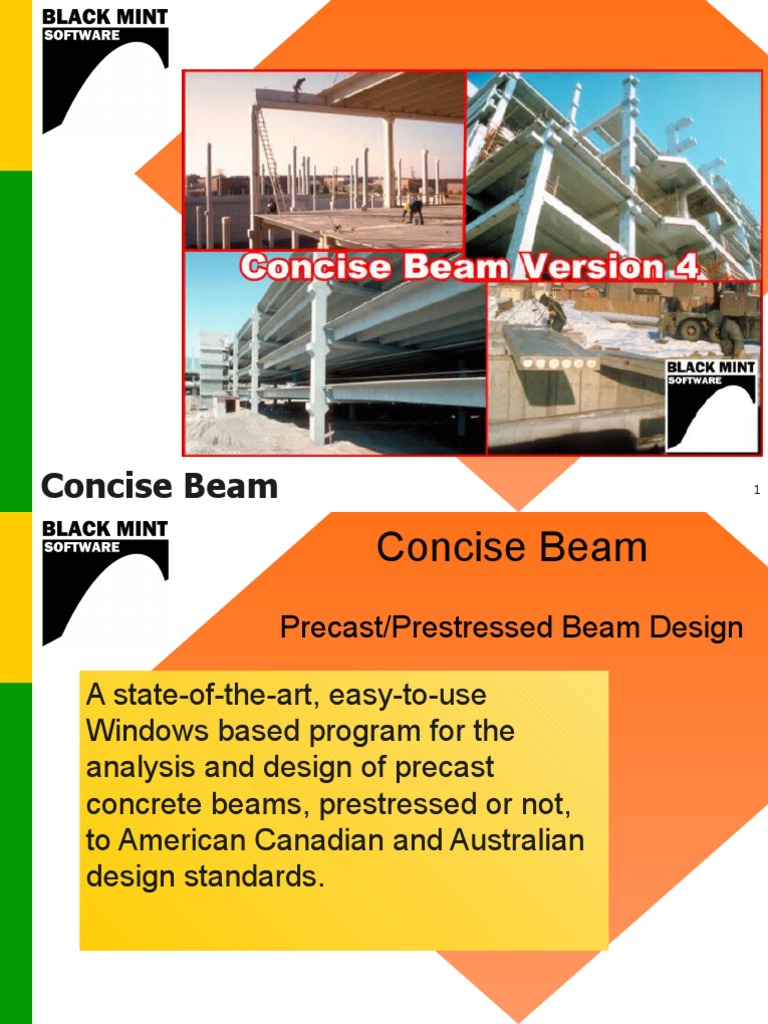 BLACK MINT
SOFTWARE

Concise Beam Version 4

BLACK MINT
SOFTWARE

Concise Beam

1

BLACK MINT
SOFTWARE

Concise Beam

Precast/Prestressed Beam Design

A state-of-the-art, easy-to-use Windows based program for the analysis and design of precast concrete beams, prestressed or not, to American Canadian and Australian design standards.